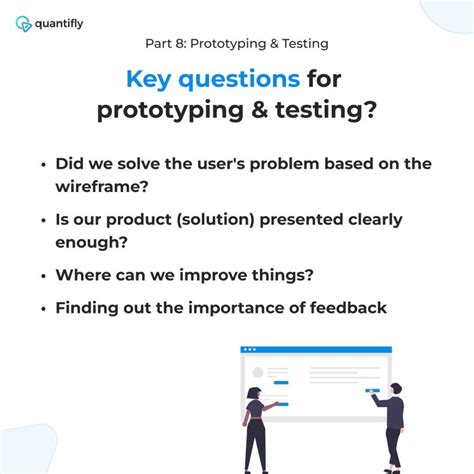 quantifly

Part 8: Prototyping & Testing

Key questions for prototyping & testing?

• Did we solve the user's problem based on the wireframe?

• Is our product (solution) presented clearly enough?

• Where can we improve things?

• Finding out the importance of feedback